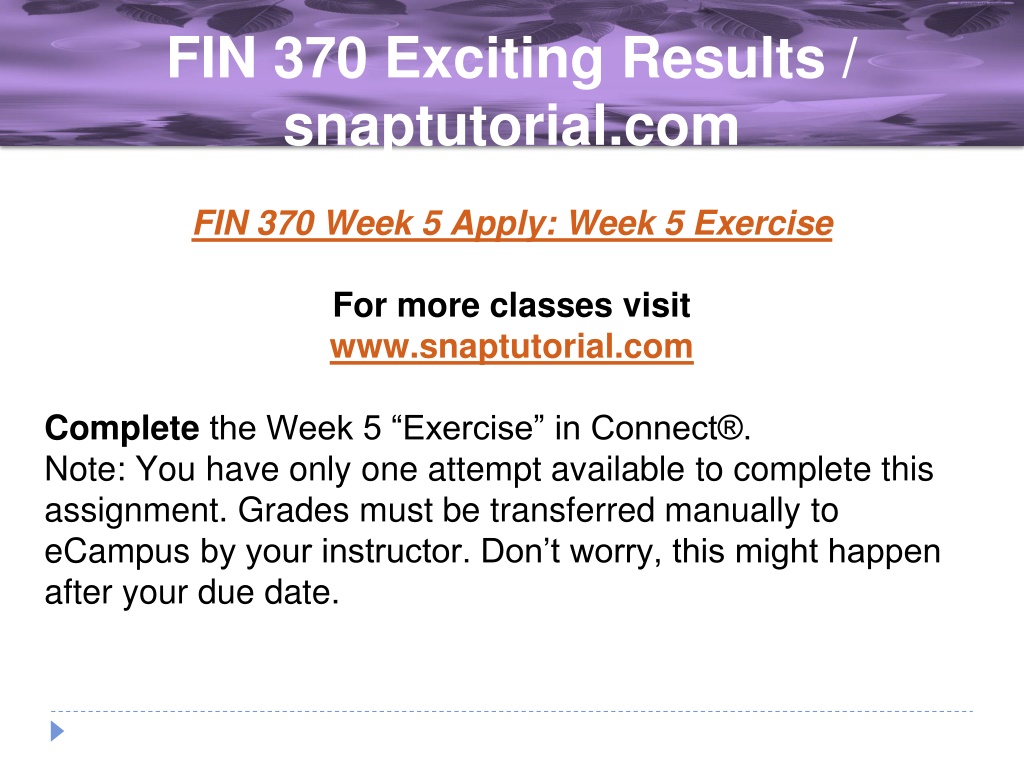 FIN 370 Exciting Results / snaptutorial.com

FIN 370 Week 5 Apply: Week 5 Exercise

For more classes visit
www.snaptutorial.com

Complete the Week 5 “Exercise” in Connect®.
Note: You have only one attempt available to complete this assignment. Grades must be transferred manually to eCampus by your instructor. Don’t worry, this might happen after your due date.